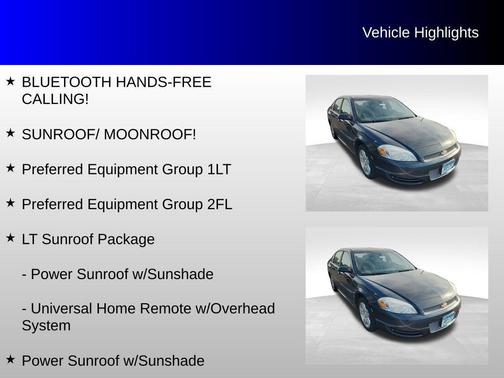 Vehicle Highlights

★ BLUETOOTH HANDS-FREE CALLING!

★ SUNROOF/ MOONROOF!

★ Preferred Equipment Group 1LT

★ Preferred Equipment Group 2FL

★ LT Sunroof Package

- Power Sunroof w/Sunshade

- Universal Home Remote w/Overhead System

★ Power Sunroof w/Sunshade